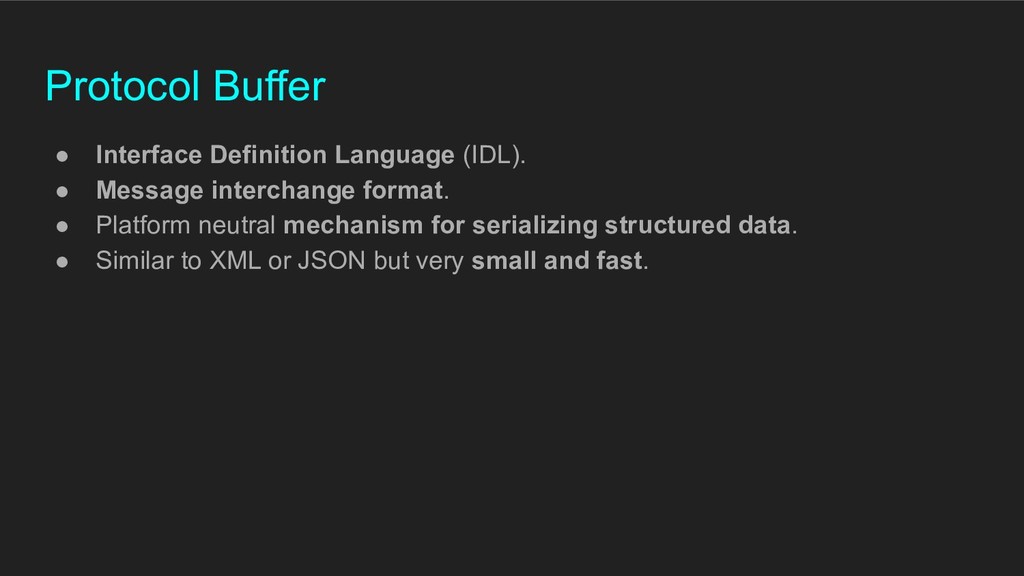 Protocol Buffer

• Interface Definition Language (IDL).
• Message interchange format.
• Platform neutral mechanism for serializing structured data.
• Similar to XML or JSON but very small and fast.